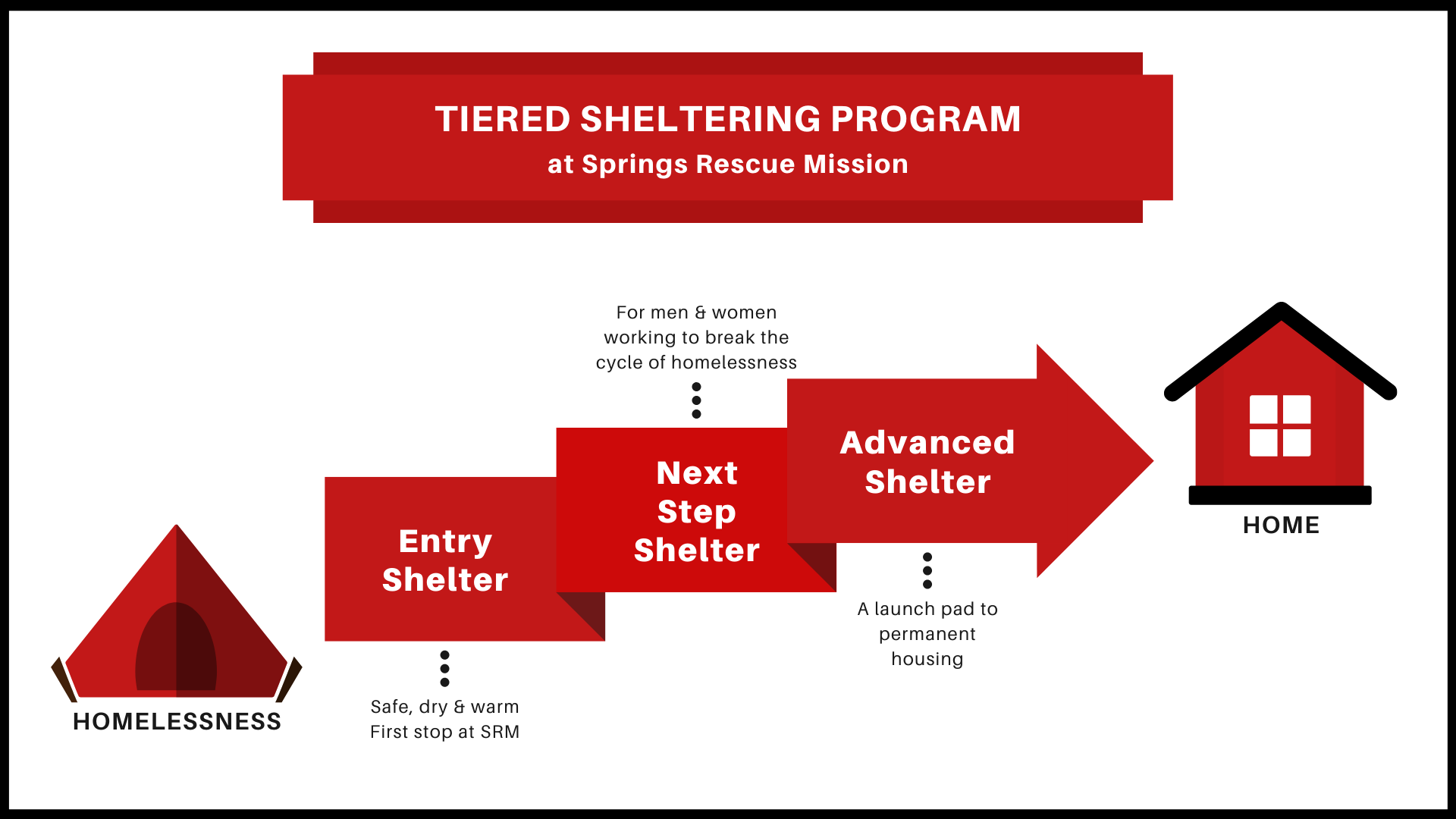 TIERED SHELTERING PROGRAM
at Springs Rescue Mission

HOMELESSNESS

Entry Shelter

Safe, dry & warm
First stop at SRM

For men & women working to break the cycle of homelessness

Next Step Shelter

Advanced Shelter

A launch pad to permanent housing

HOME